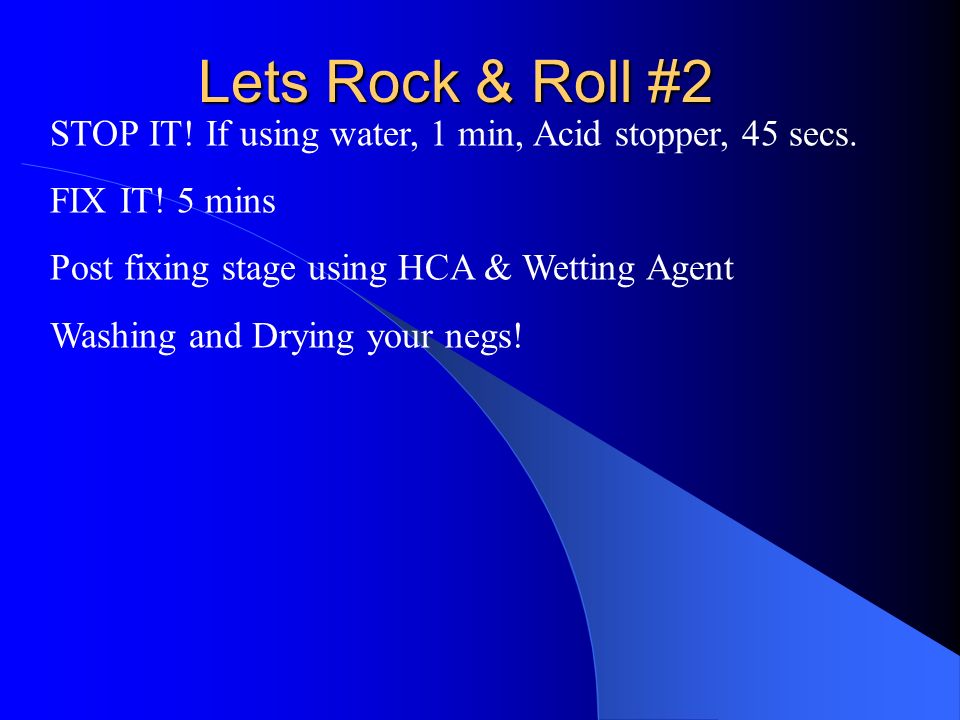 Lets Rock & Roll #2

STOP IT! If using water, 1 min, Acid stopper, 45 secs.

FIX IT! 5 mins

Post fixing stage using HCA & Wetting Agent

Washing and Drying your negs!